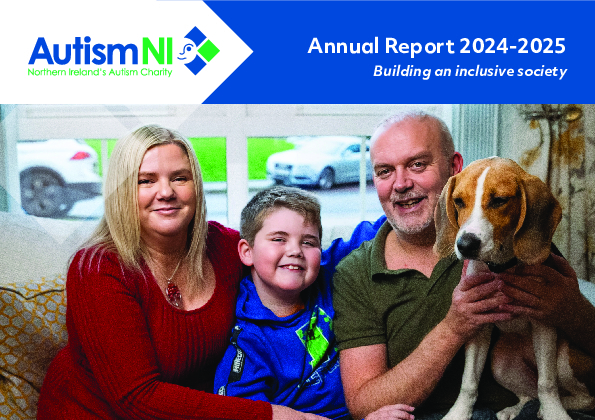 AutismNI
Northern Ireland's Autism Charity

Annual Report 2024-2025
Building an inclusive society